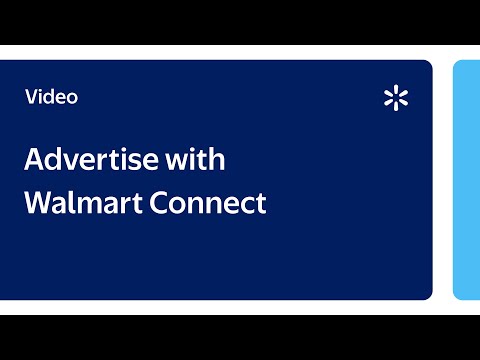 Video

Advertise with Walmart Connect